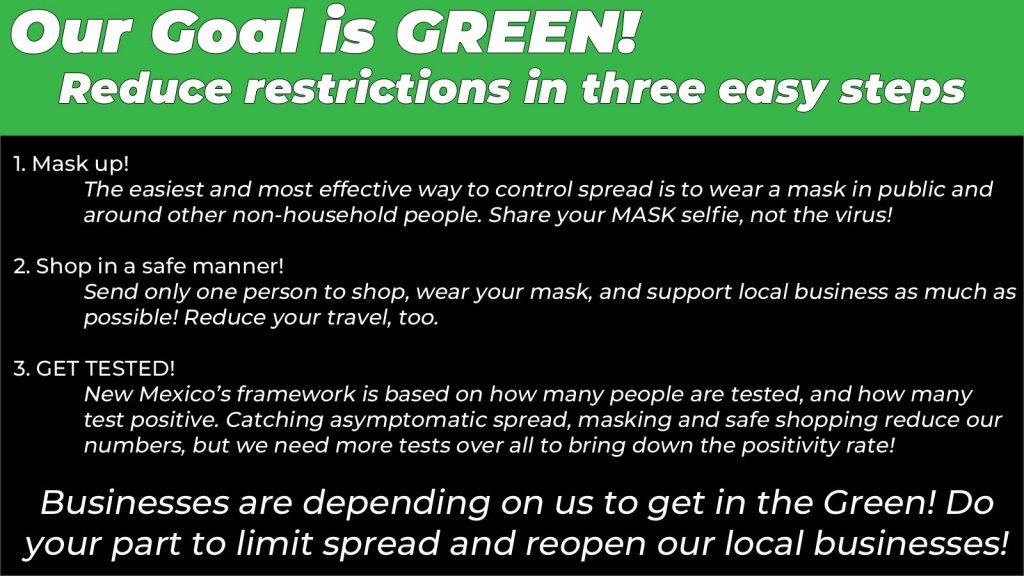 Our Goal is GREEN!
Reduce restrictions in three easy steps

1. Mask up!
The easiest and most effective way to control spread is to wear a mask in public and around other non-household people. Share your MASK selfie, not the virus!

2. Shop in a safe manner!
Send only one person to shop, wear your mask, and support local business as much as possible! Reduce your travel, too.

3. GET TESTED!
New Mexico's framework is based on how many people are tested, and how many test positive. Catching asymptomatic spread, masking and safe shopping reduce our numbers, but we need more tests over all to bring down the positivity rate!

Businesses are depending on us to get in the Green! Do your part to limit spread and reopen our local businesses!